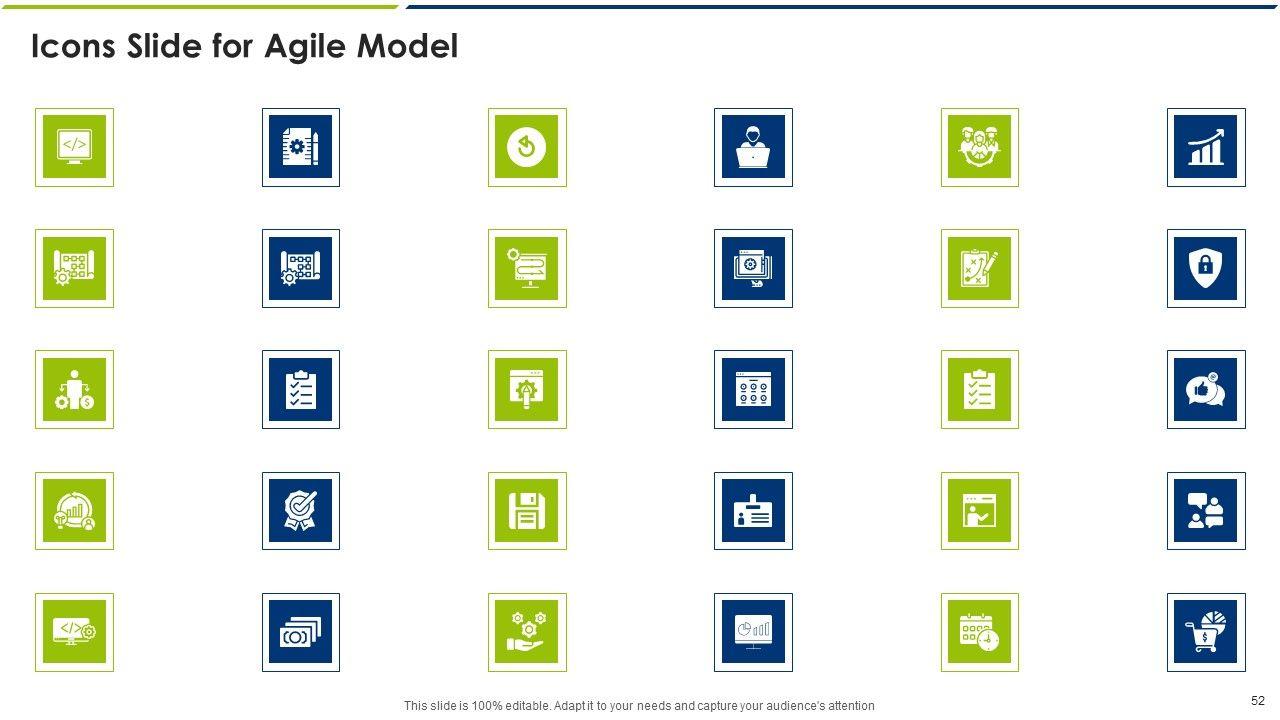 Icons Slide for Agile Model

This slide is 100% editable. Adapt it to your needs and capture your audience's attention

52